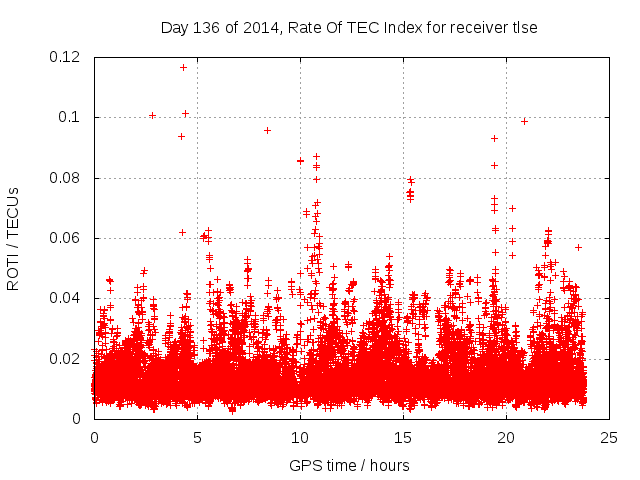 Day 136 of 2014, Rate Of TEC Index for receiver tlse

ROTI / TECUs

0.12
0.1
0.08
0.06
0.04
0.02
0

0
5
10
15
20
25

GPS time / hours